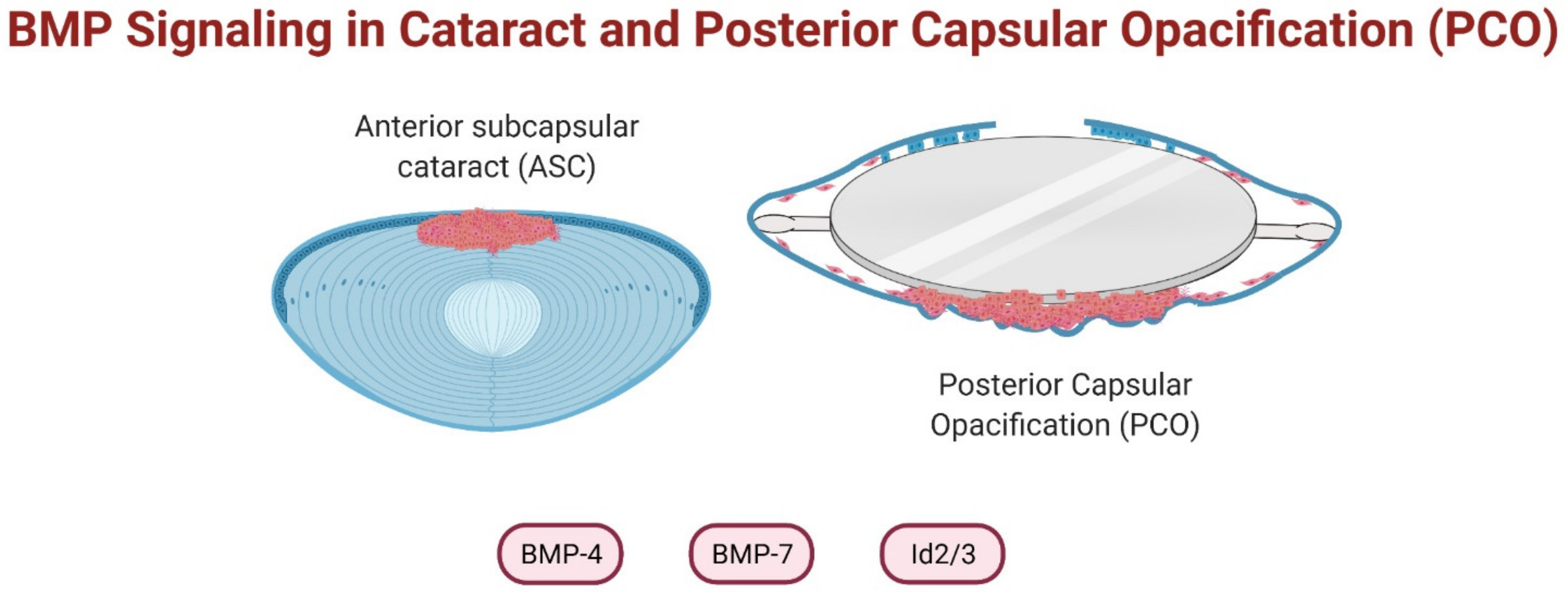 BMP Signaling in Cataract and Posterior Capsular Opacification (PCO)

Anterior subcapsular cataract (ASC)

Posterior Capsular Opacification (PCO)

BMP-4

BMP-7

Id2/3